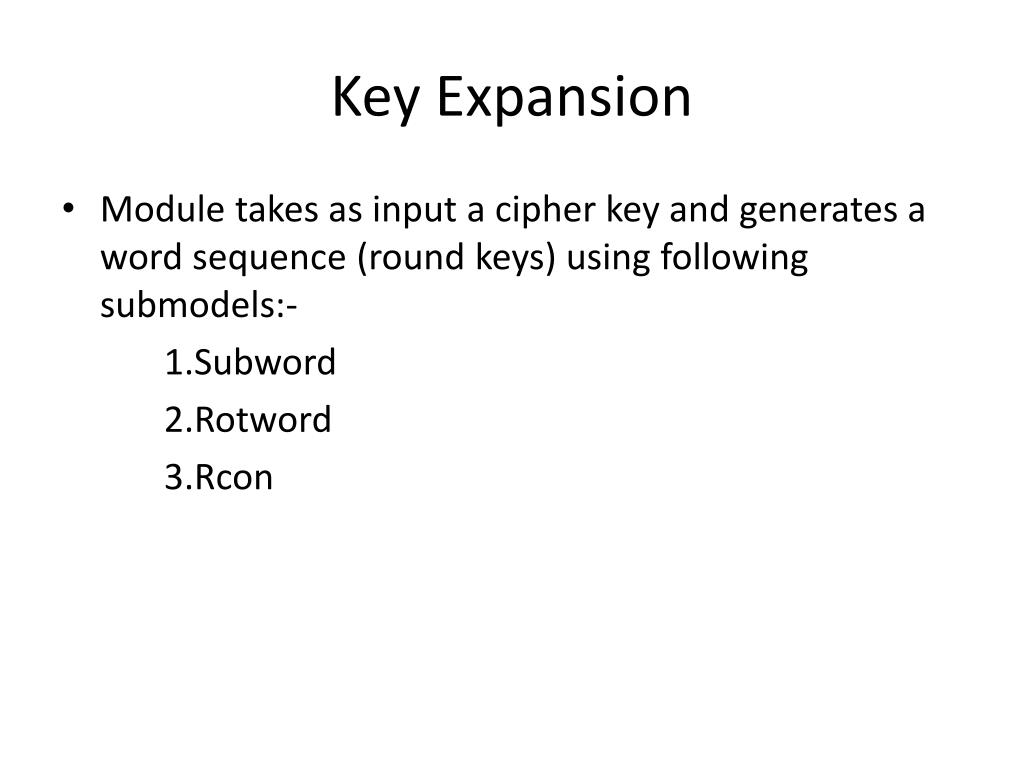 Key Expansion

• Module takes as input a cipher key and generates a word sequence (round keys) using following submodels:-

1.Subword

2.Rotword

3.Rcon